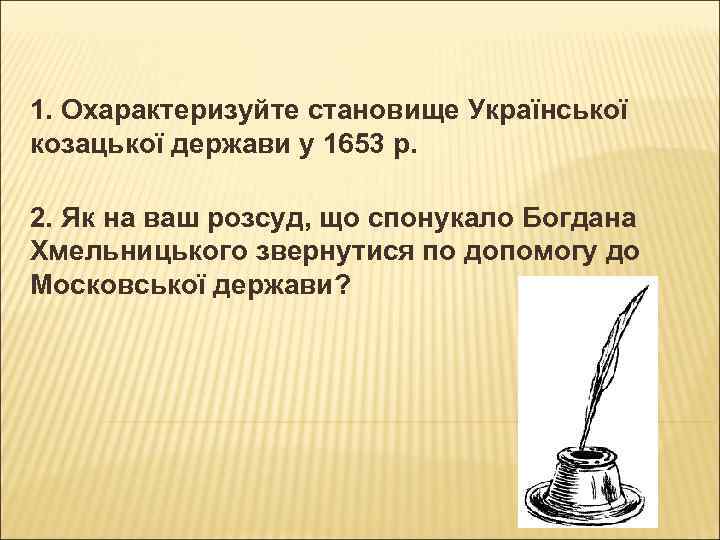 1. Охарактеризуйте становище Української козацької держави у 1653 р.

2. Як на ваш розсуд, що спонукало Богдана Хмельницького звернутися по допомогу до Московської держави?